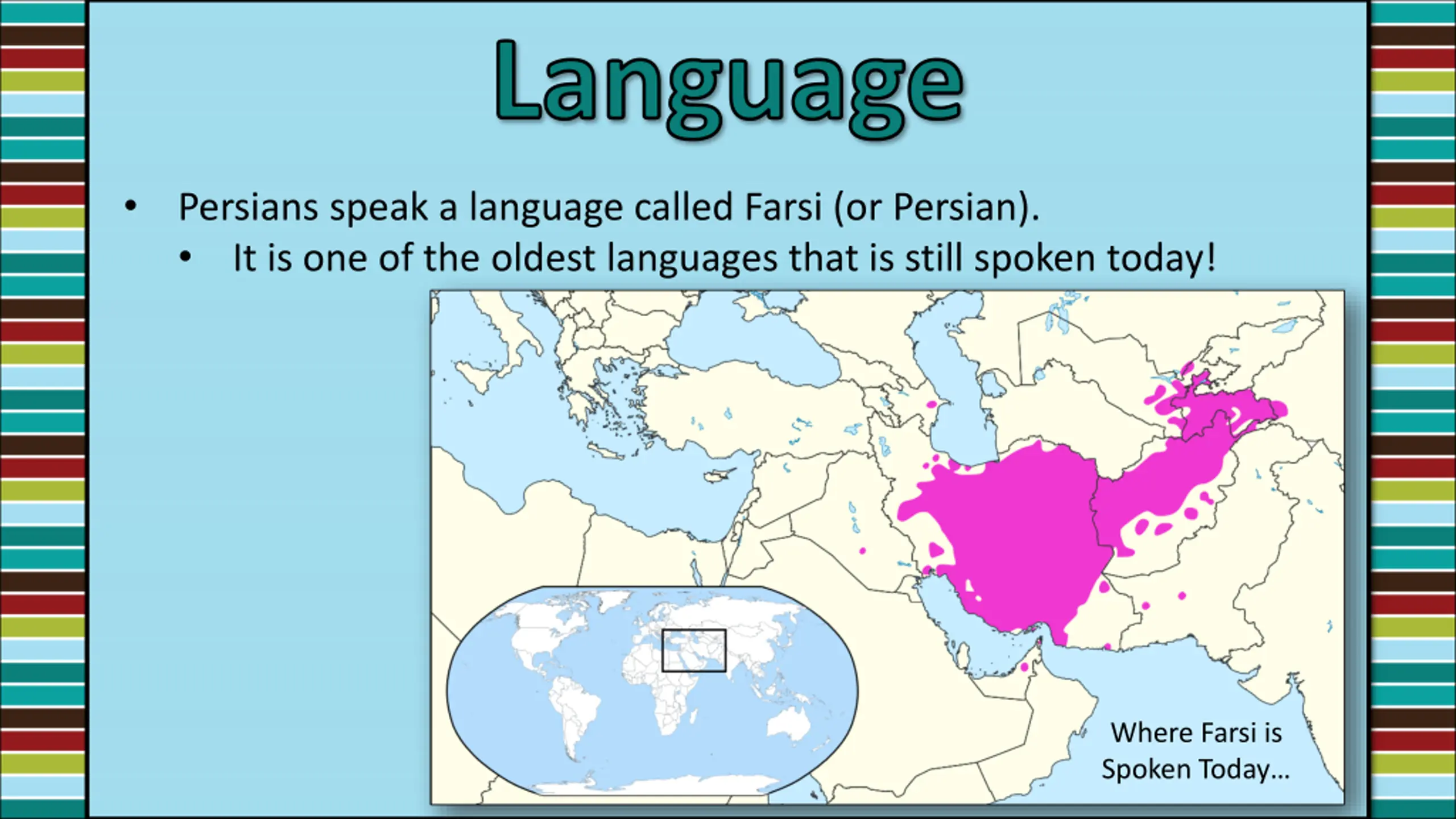 Language

• Persians speak a language called Farsi (or Persian).
  • It is one of the oldest languages that is still spoken today!

Where Farsi is Spoken Today…